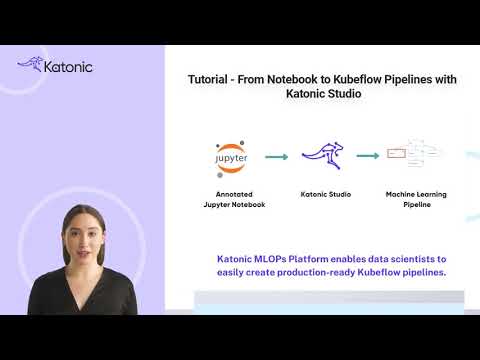 Katonic

Tutorial - From Notebook to Kubeflow Pipelines with Katonic Studio

jupyter

Annotated Jupyter Notebook

Katonic Studio

Machine Learning Pipeline

Katonic MLOPs Platform enables data scientists to easily create production-ready Kubeflow pipelines.